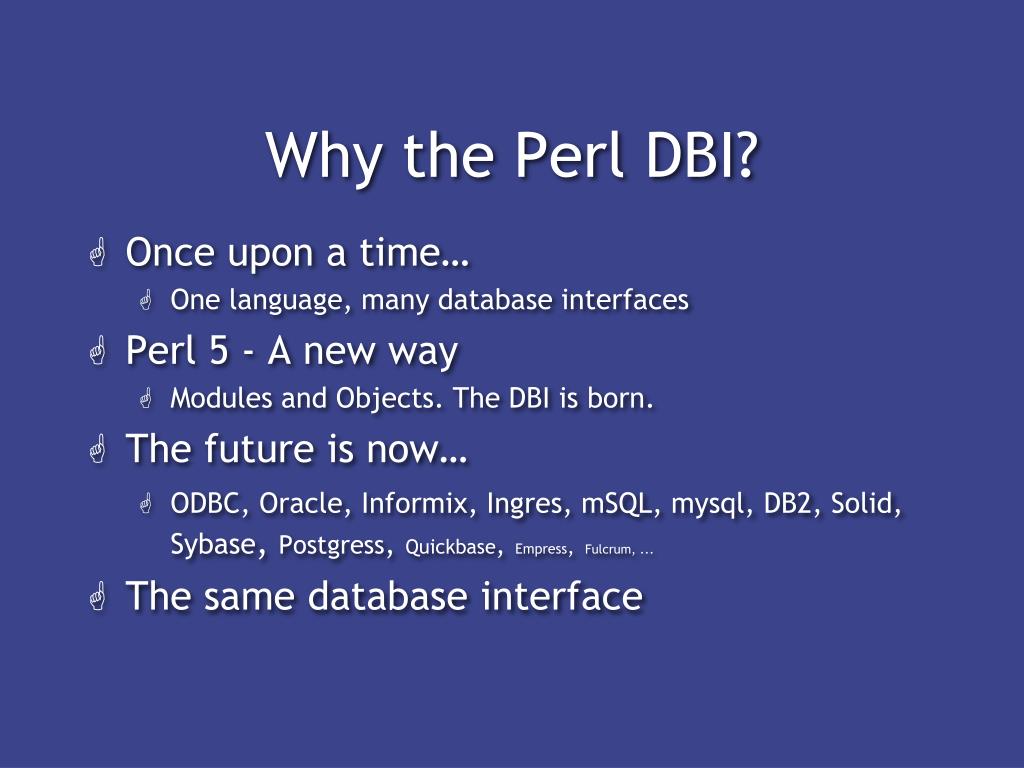 Why the Perl DBI?

Once upon a time…

One language, many database interfaces

Perl 5 - A new way

Modules and Objects. The DBI is born.

The future is now…

ODBC, Oracle, Informix, Ingres, mSQL, mysql, DB2, Solid, Sybase, Postgress, Quickbase, Empress, Fulcrum, ...

The same database interface